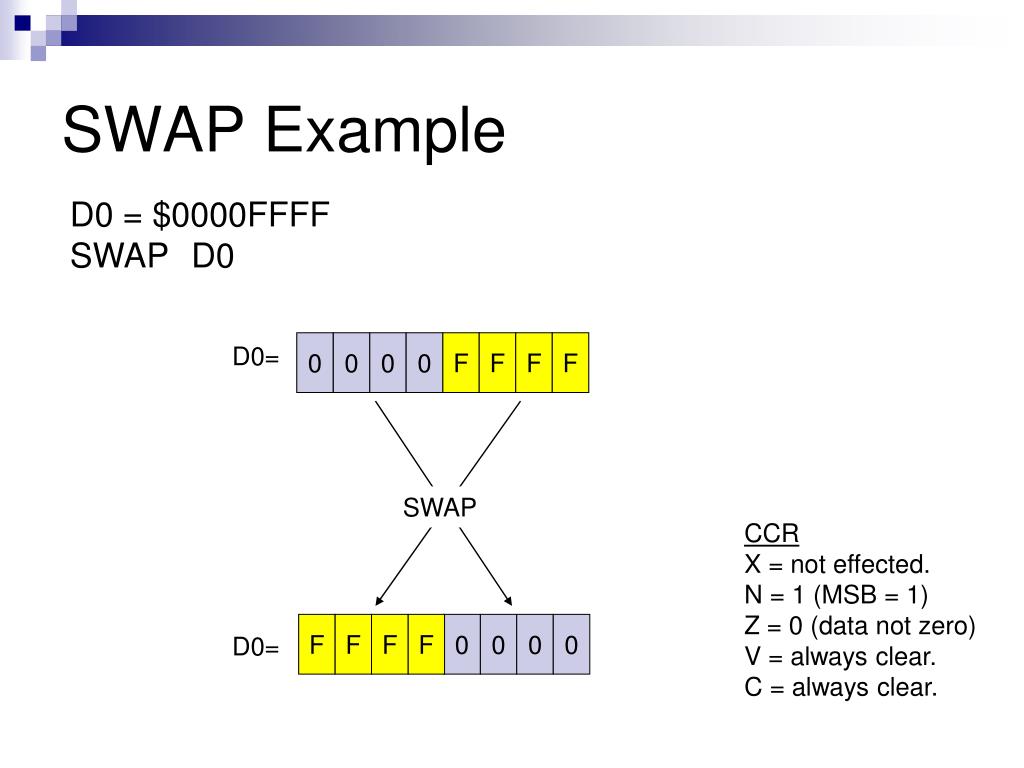 SWAP Example

D0 = $0000FFFF
SWAP D0

D0=

| 0 | 0 | 0 | 0 | F | F | F | F |
|---|---|---|---|---|---|---|---|

SWAP

D0=

| F | F | F | F | 0 | 0 | 0 | 0 |
|---|---|---|---|---|---|---|---|

CCR
X = not effected.
N = 1 (MSB = 1)
Z = 0 (data not zero)
V = always clear.
C = always clear.